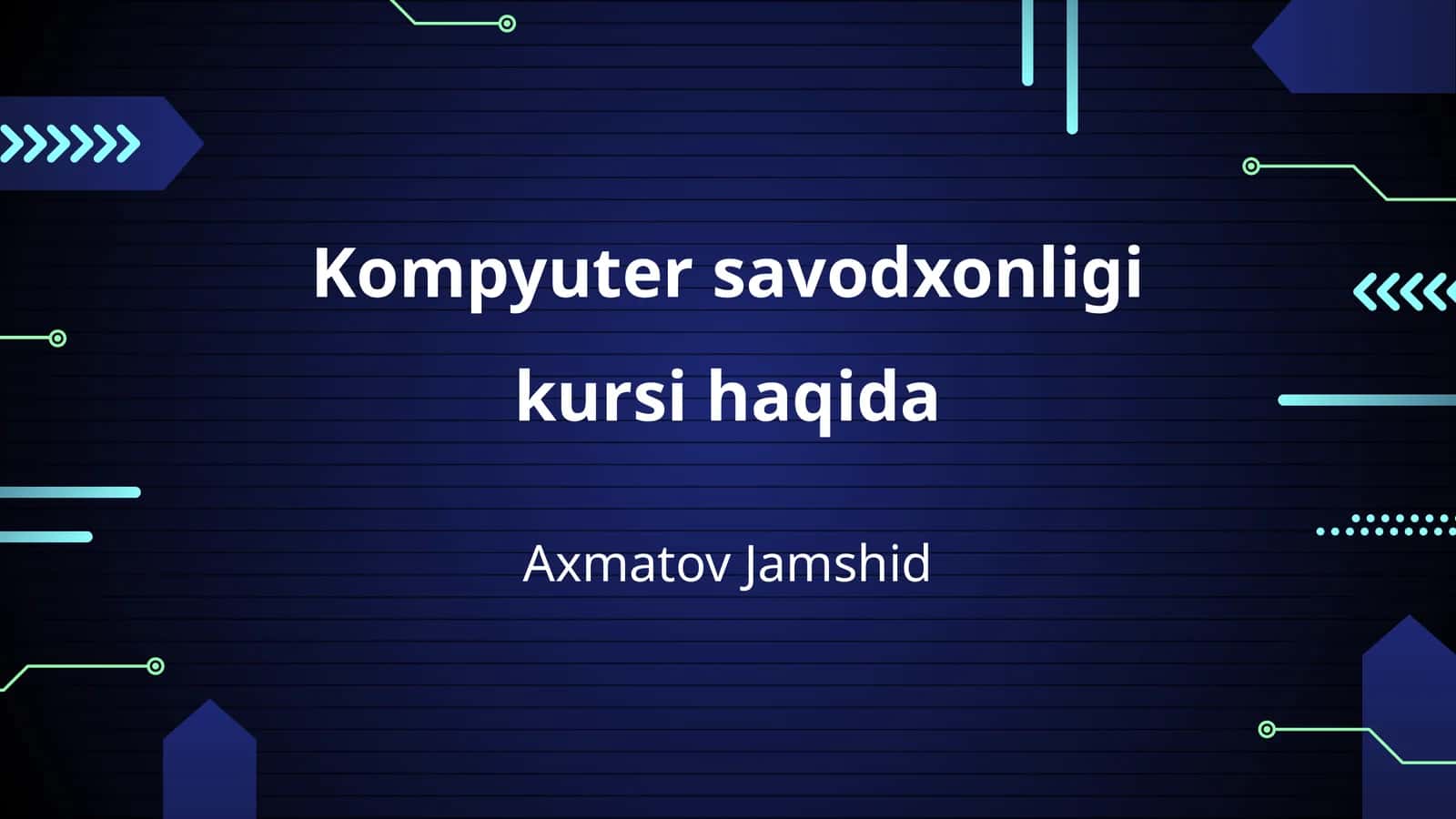 Kompyuter savodxonligi kursi haqida

Axmatov Jamshid